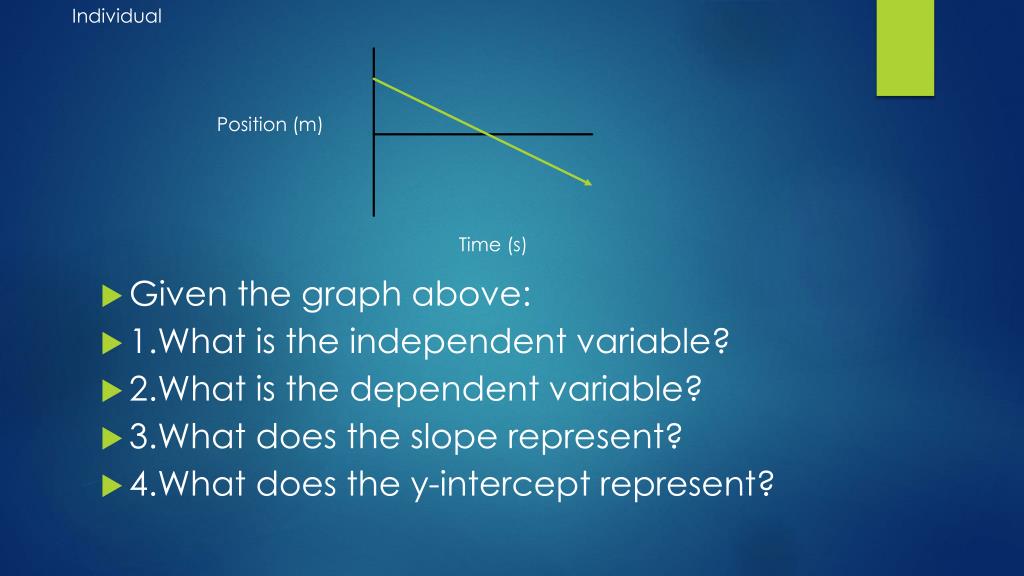 Individual

Position (m)

Time (s)

Given the graph above:
1.What is the independent variable?
2.What is the dependent variable?
3.What does the slope represent?
4.What does the y-intercept represent?